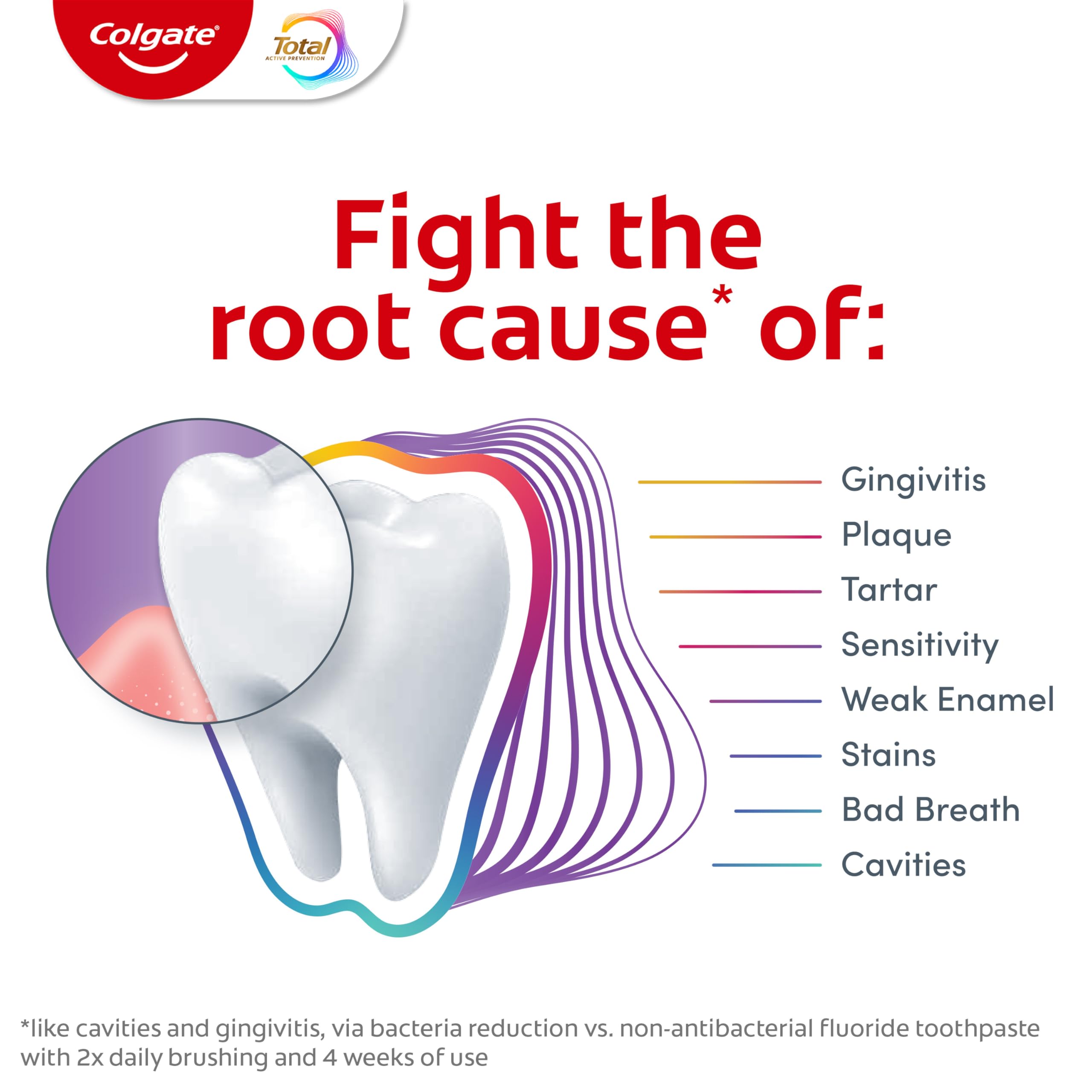 Colgate®

Total
ACTIVE PREVENTION

Fight the root cause* of:

Gingivitis
Plaque
Tartar
Sensitivity
Weak Enamel
Stains
Bad Breath
Cavities

*like cavities and gingivitis, via bacteria reduction vs. non-antibacterial fluoride toothpaste with 2x daily brushing and 4 weeks of use